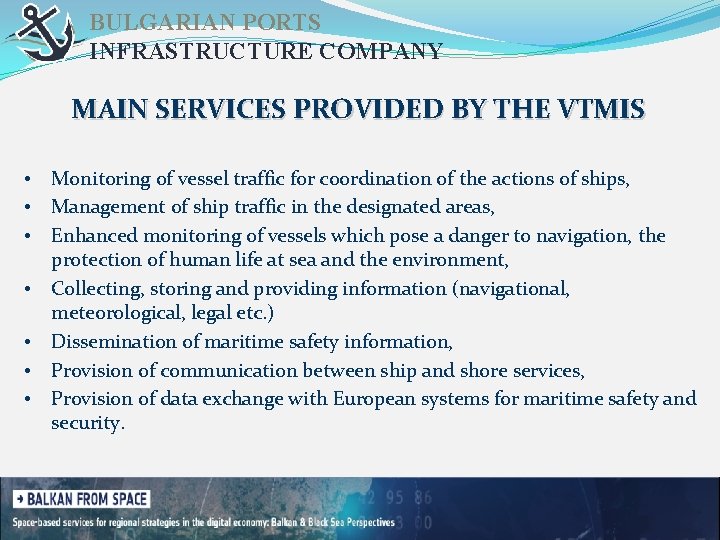 BULGARIAN PORTS
INFRASTRUCTURE COMPANY

MAIN SERVICES PROVIDED BY THE VTMIS

• Monitoring of vessel traffic for coordination of the actions of ships,
• Management of ship traffic in the designated areas,
• Enhanced monitoring of vessels which pose a danger to navigation, the protection of human life at sea and the environment,
• Collecting, storing and providing information (navigational, meteorological, legal etc.)
• Dissemination of maritime safety information,
• Provision of communication between ship and shore services,
• Provision of data exchange with European systems for maritime safety and security.

→ BALKAN FROM SPACE
Space-based services for regional strategies in the digital economy: Balkan & Black Sea Perspectives